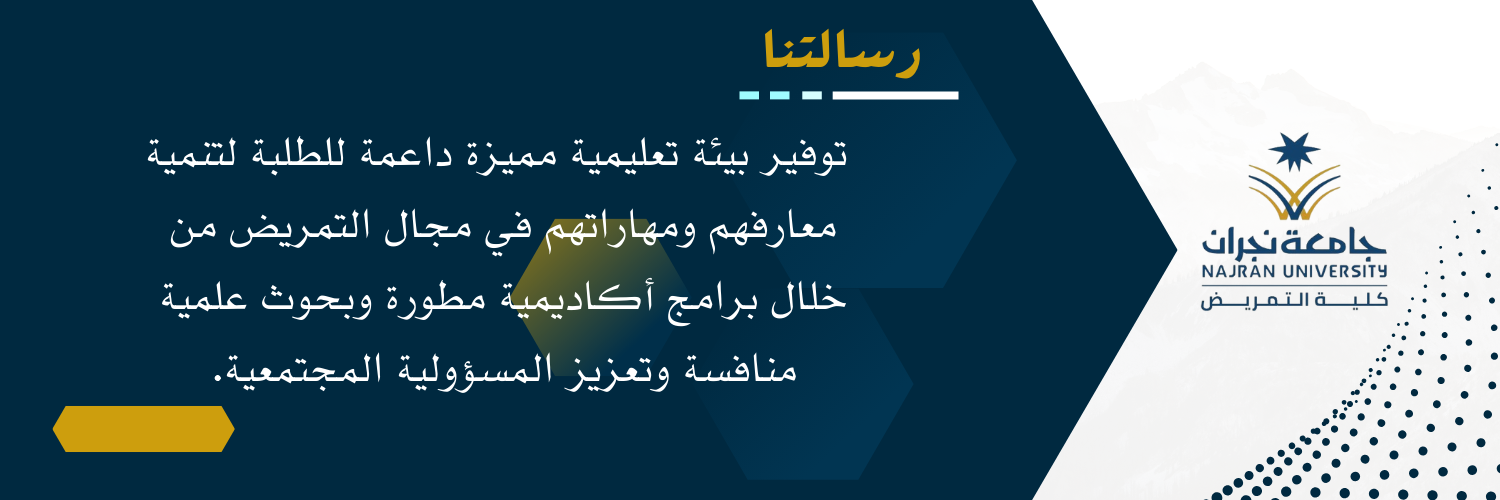 رسالتنا

توفير بيئة تعليمية مميزة داعمة للطلبة لتنمية معارفهم ومهاراتهم في مجال التمريض من خلال برامج أكاديمية مطورة وبحوث علمية منافسة وتعزيز المسؤولية المجتمعية.

جامعة نجران
NAJRAN UNIVERSITY
كلية التمريض